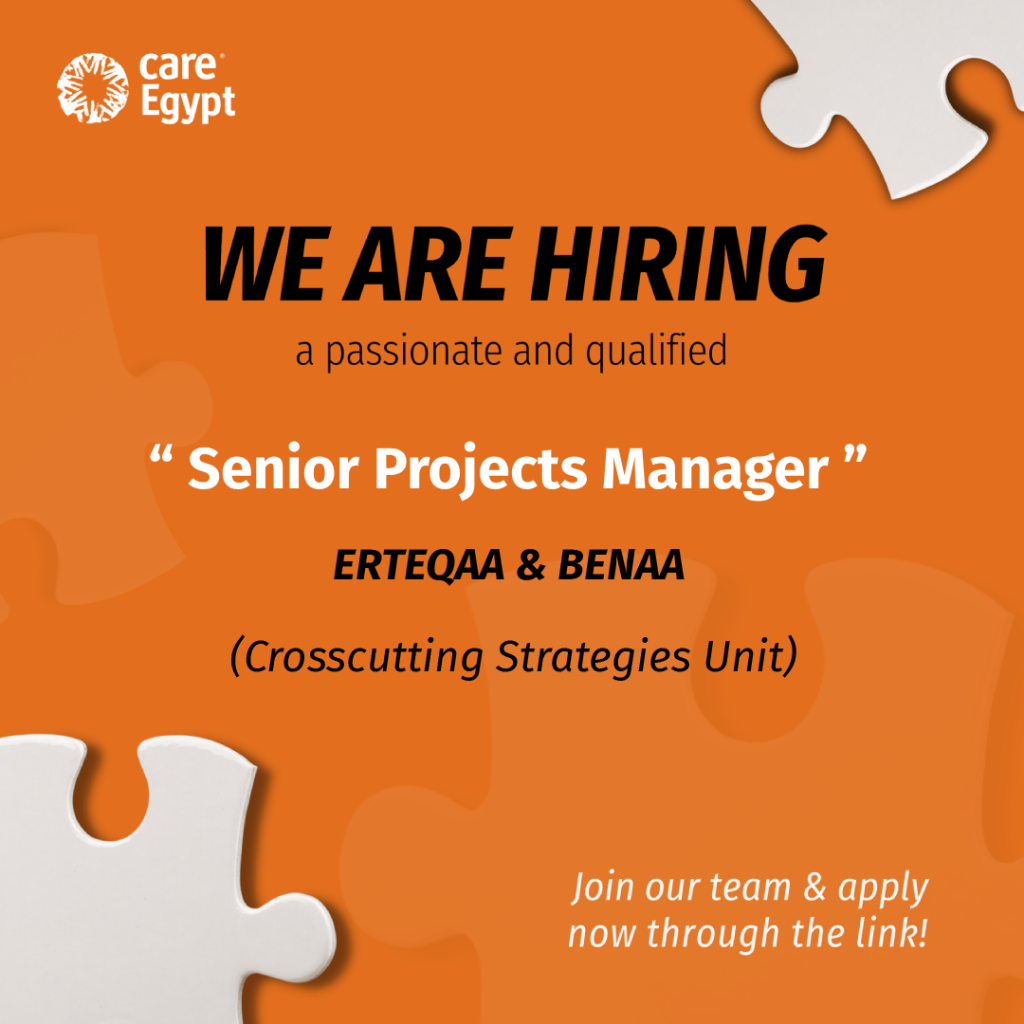 care®
Egypt

WE ARE HIRING

a passionate and qualified

“ Senior Projects Manager ”

ERTEQAA & BENAA

(Crosscutting Strategies Unit)

Join our team & apply now through the link!